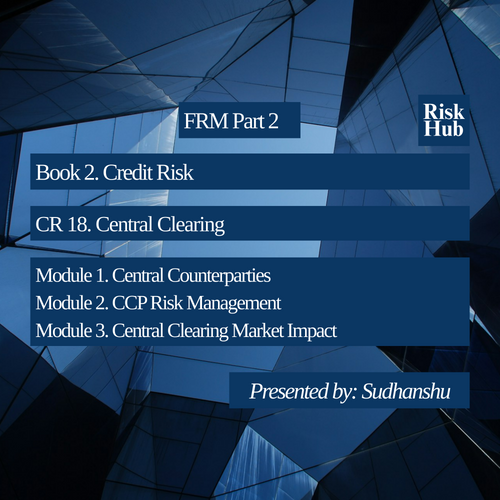 FRM Part 2

Risk Hub

Book 2. Credit Risk

CR 18. Central Clearing

Module 1. Central Counterparties
Module 2. CCP Risk Management
Module 3. Central Clearing Market Impact

Presented by: Sudhanshu